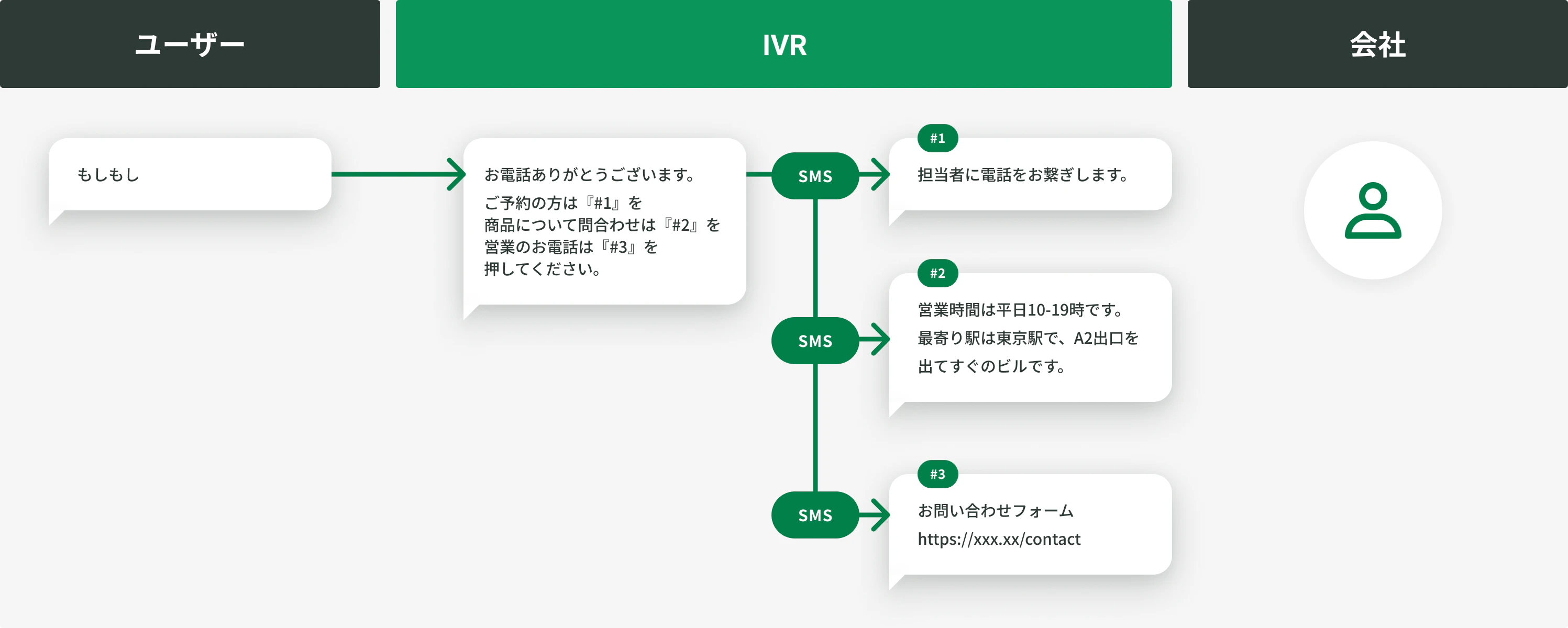 ユーザー

IVR

会社

もしもし

お電話ありがとうございます。

ご予約の方は『#1』を
商品について問合わせは『#2』を
営業のお電話は『#3』を
押してください。

SMS

#1

担当者に電話をお繋ぎします。

SMS

#2

営業時間は平日10-19時です。
最寄り駅は東京駅で、A2出口を
出てすぐのビルです。

SMS

#3

お問い合わせフォーム
https://xxx.xx/contact